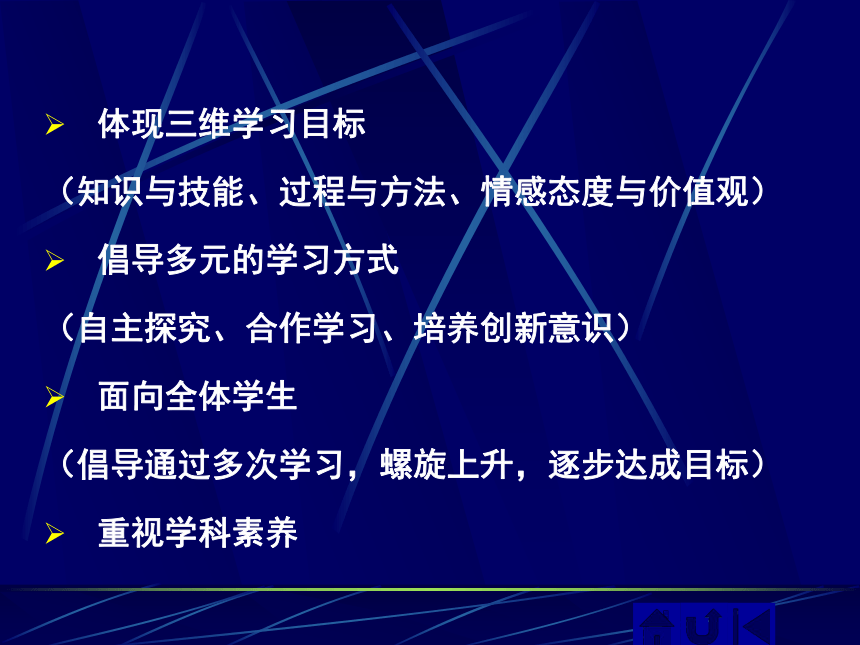 ➢ 体现三维学习目标

（知识与技能、过程与方法、情感态度与价值观）

➢ 倡导多元的学习方式

（自主探究、合作学习、培养创新意识）

➢ 面向全体学生

（倡导通过多次学习，螺旋上升，逐步达成目标）

➢ 重视学科素养